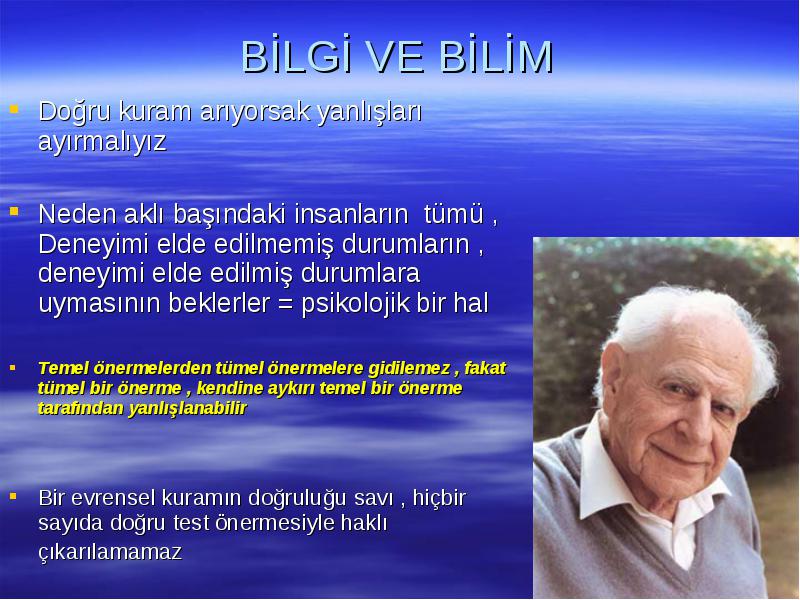 BİLGİ VE BİLİM

Doğru kuram arıyorsak yanlışları ayırmalıyız

Neden aklı başındaki insanların tümü , Deneyimi elde edilmemiş durumların , deneyimi elde edilmiş durumlara uymasının beklerler = psikolojik bir hal

Temel önermelerden tümel önermelere gidilemez , fakat tümel bir önerme , kendine aykırı temel bir önerme tarafından yanlışlanabilir

Bir evrensel kuramın doğruluğu savı , hiçbir sayıda doğru test önermesiyle haklı çıkarılamamaz